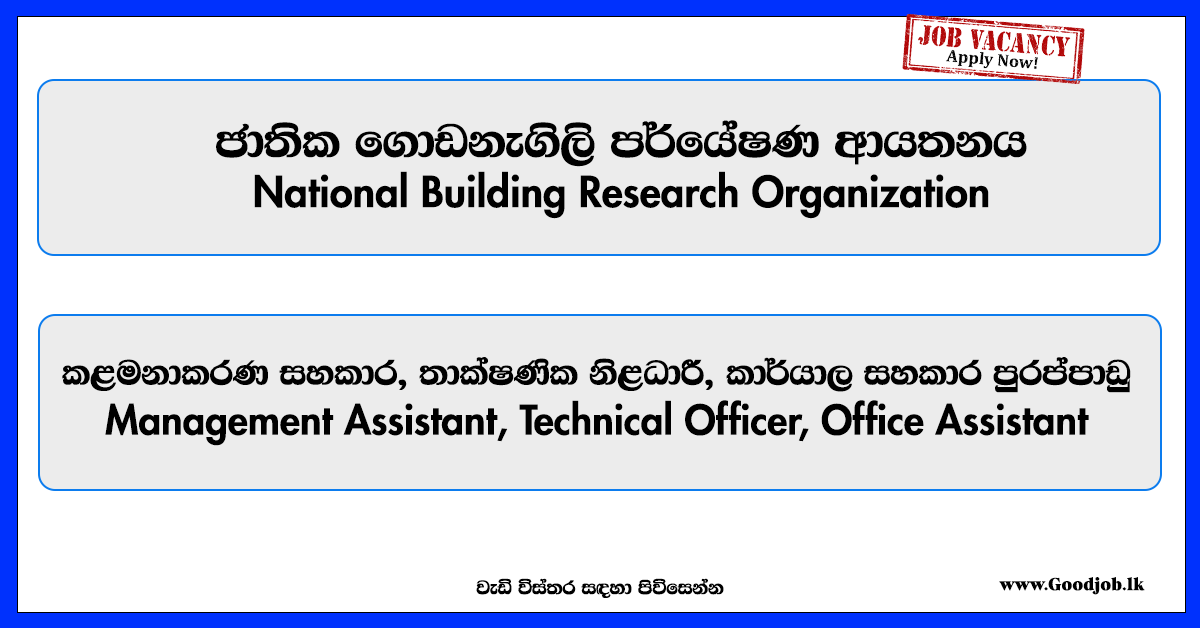 JOB VACANCY
Apply Now!

ජාතික ගොඩනැගිලි පර්යේෂණ ආයතනය
National Building Research Organization

කළමනාකරණ සහකාර, තාක්ෂණික නිළධාරී, කාර්යාල සහකාර පුරප්පාඩු
Management Assistant, Technical Officer, Office Assistant

වැඩි විස්තර සඳහා පිවිසෙන්න

www.Goodjob.lk